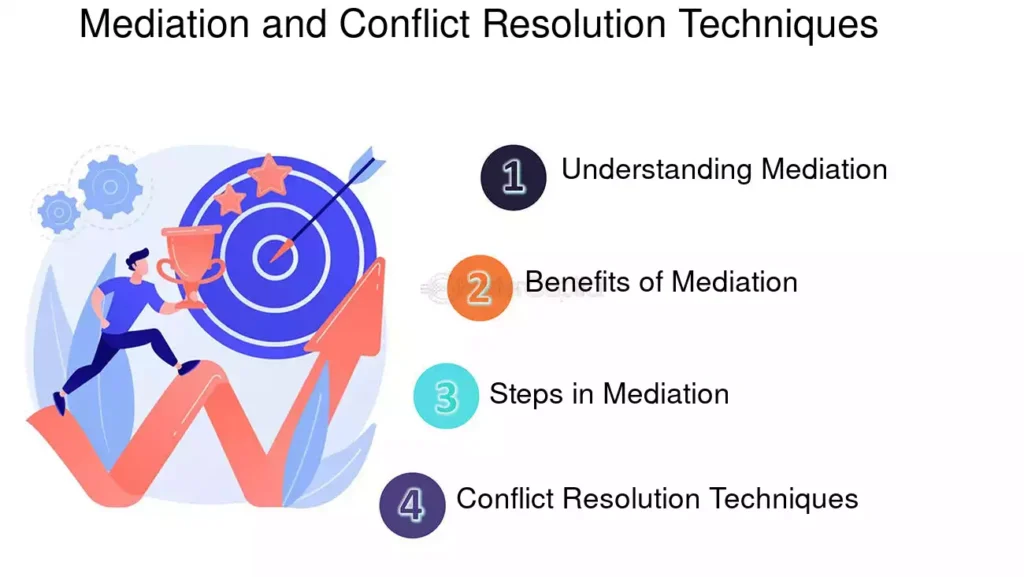 Mediation and Conflict Resolution Techniques

1 Understanding Mediation

2 Benefits of Mediation

3 Steps in Mediation

4 Conflict Resolution Techniques